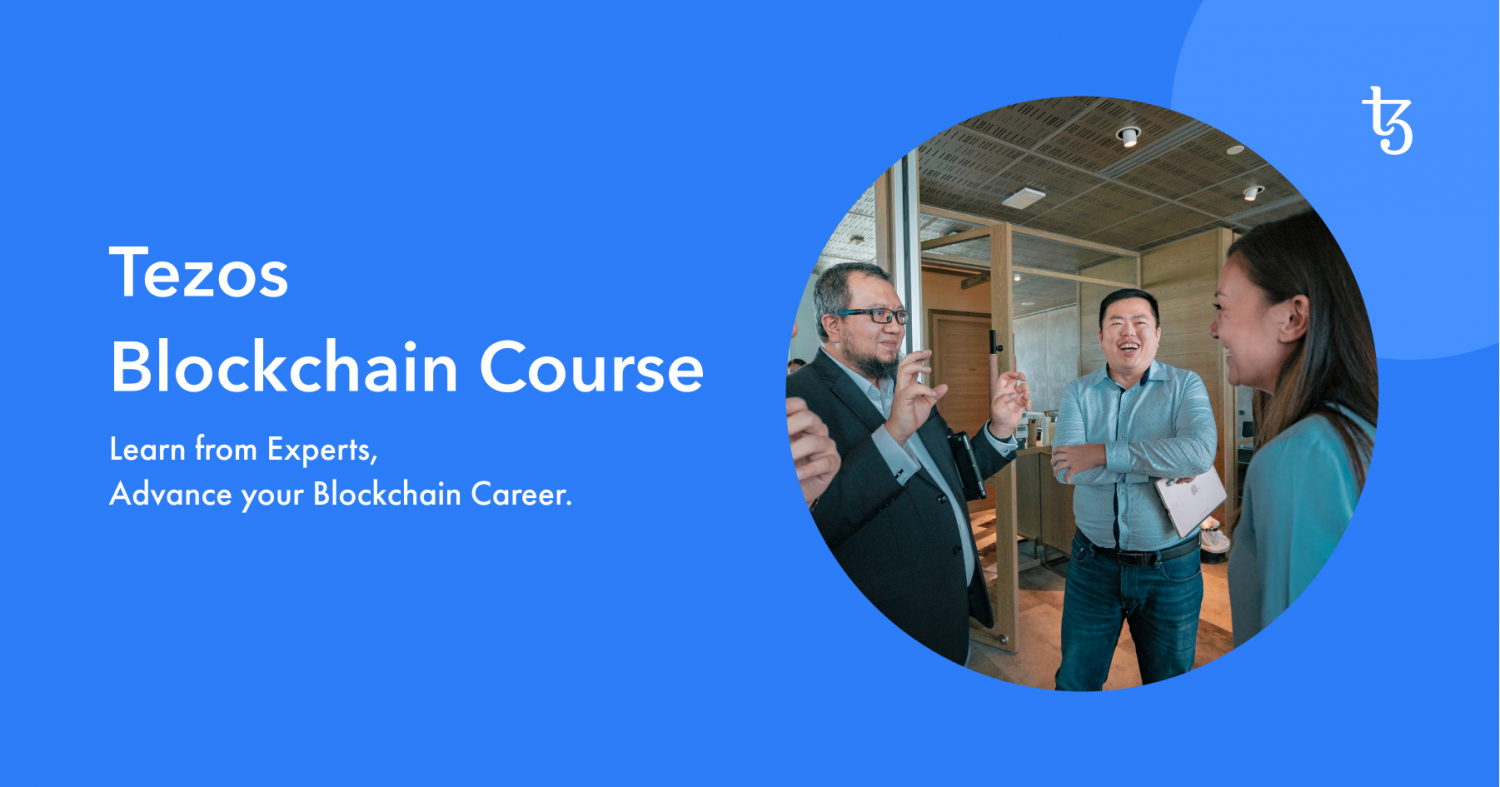 Tezos
Blockchain Course

Learn from Experts,
Advance your Blockchain Career.